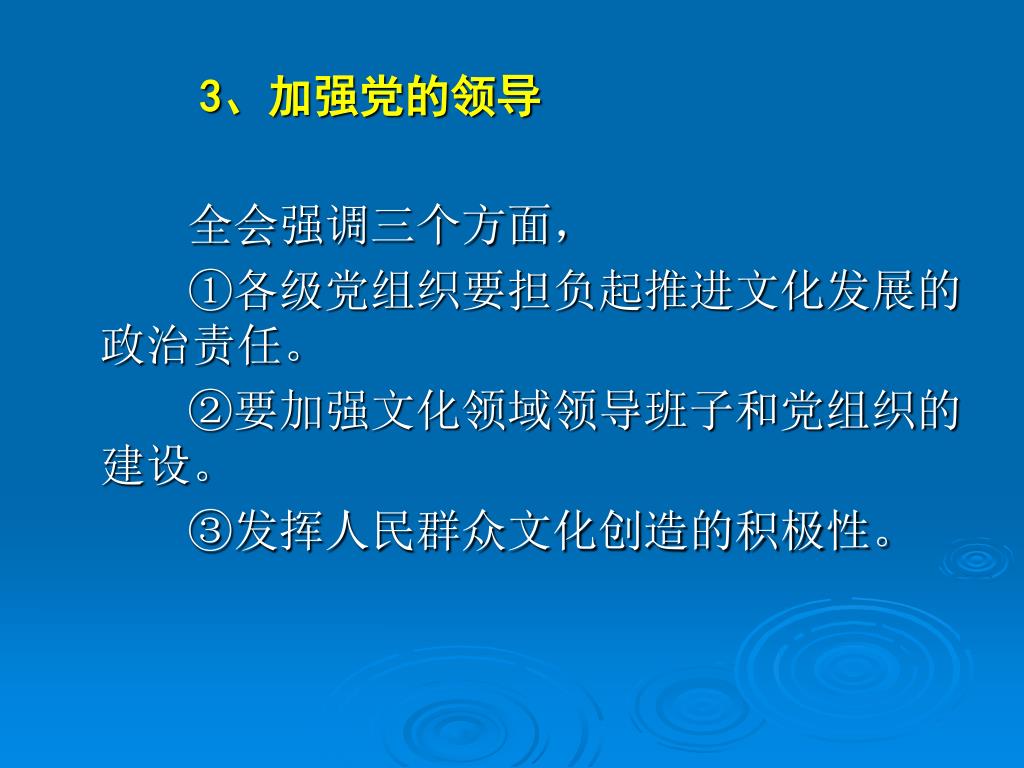 3、加强党的领导

全会强调三个方面，

①各级党组织要担负起推进文化发展的政治责任。

②要加强文化领域领导班子和党组织的建设。

③发挥人民群众文化创造的积极性。